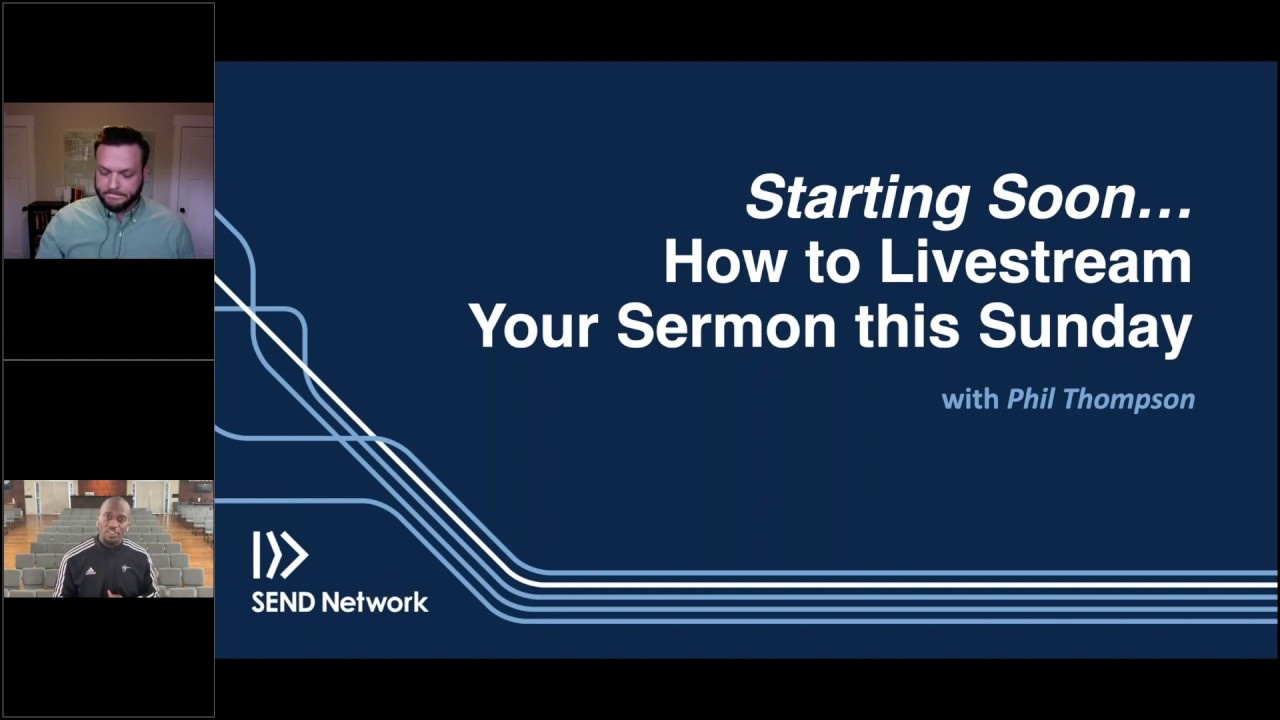 Starting Soon…
How to Livestream
Your Sermon this Sunday

with Phil Thompson

SEND Network